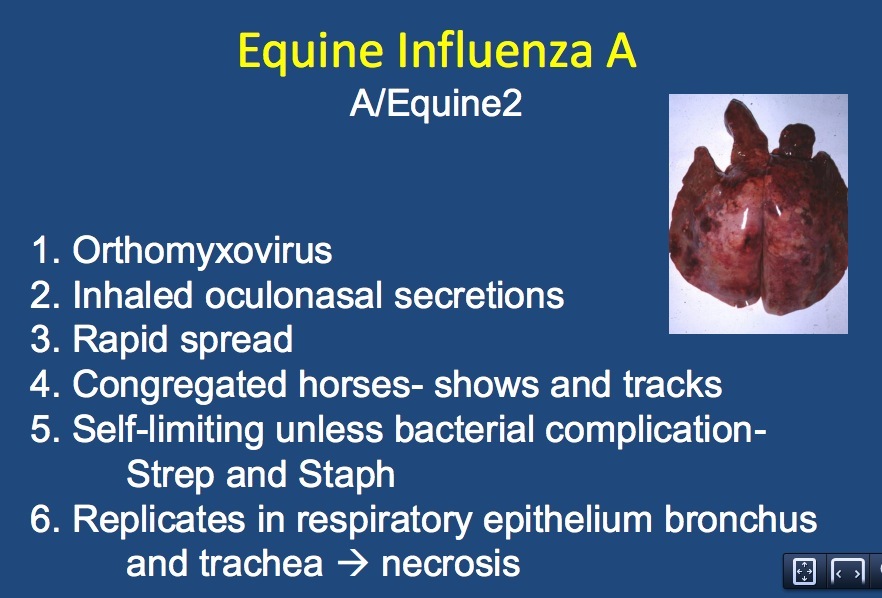 Equine Influenza A
A/Equine2

1. Orthomyxovirus
2. Inhaled oculonasal secretions
3. Rapid spread
4. Congregated horses- shows and tracks
5. Self-limiting unless bacterial complication- Strep and Staph
6. Replicates in respiratory epithelium bronchus and trachea → necrosis